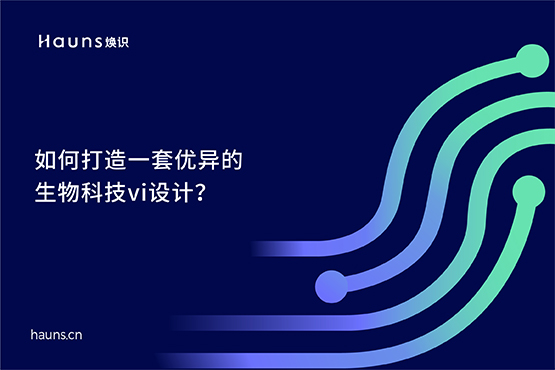 Hauns焕识

如何打造一套优异的
生物科技vi设计?

hauns.cn